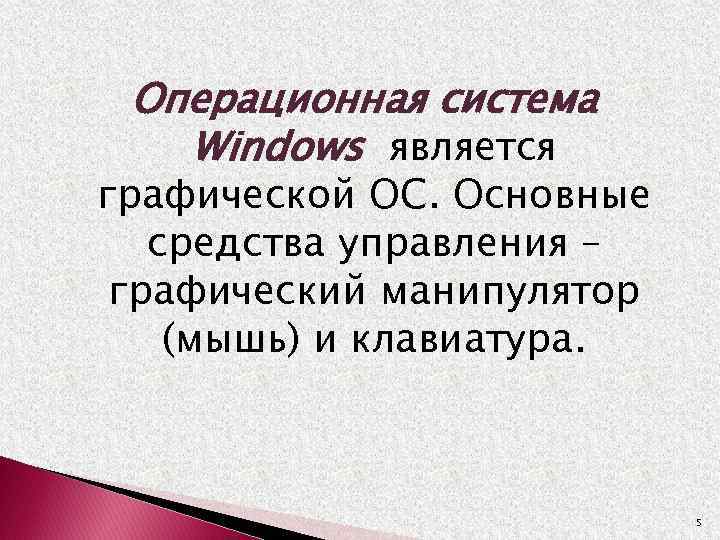 Операционная система Windows является графической ОС. Основные средства управления – графический манипулятор (мышь) и клавиатура.

5